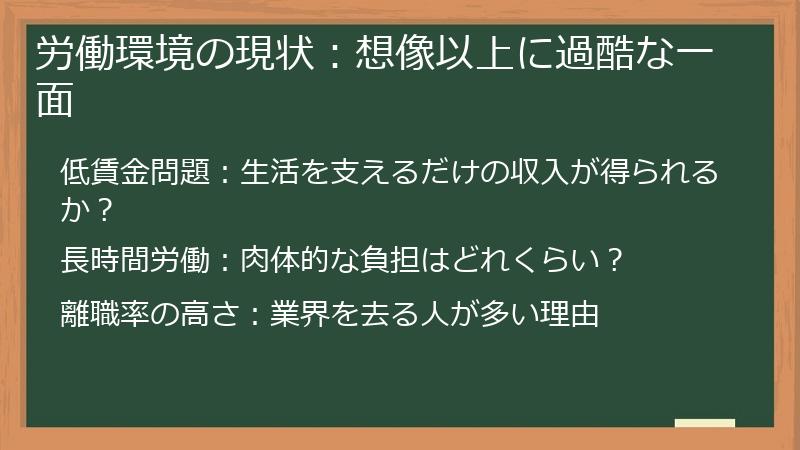 労働環境の現状：想像以上に過酷な一面

低賃金問題：生活を支えるだけの収入が得られるか？

長時間労働：肉体的な負担はどれくらい？

離職率の高さ：業界を去る人が多い理由